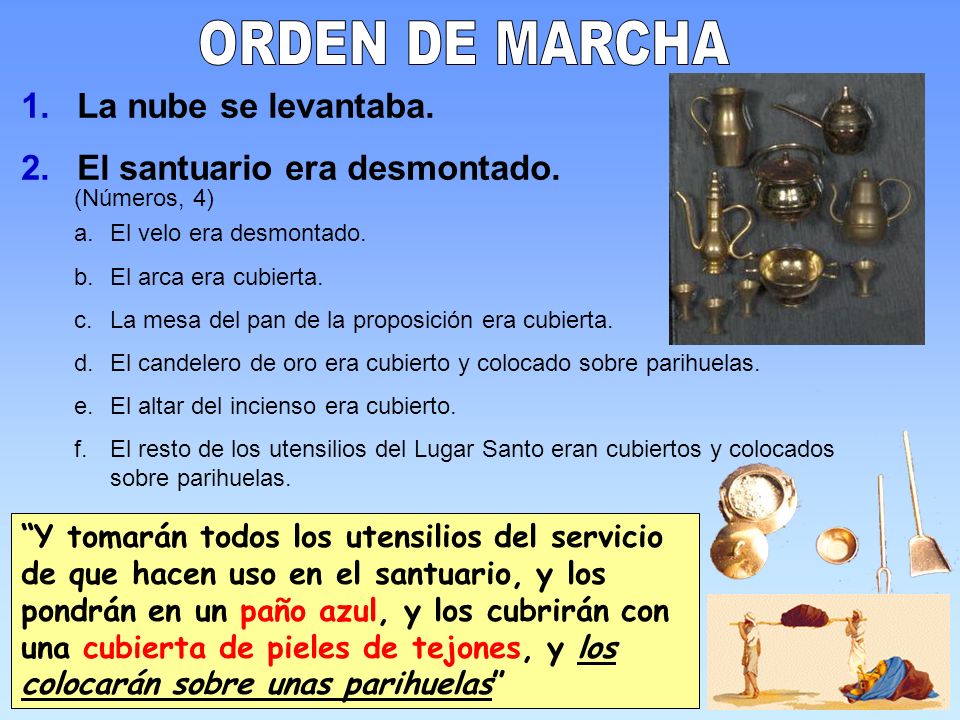 ORDEN DE MARCHA

1. La nube se levantaba.

2. El santuario era desmontado.
(Números, 4)

a. El velo era desmontado.

b. El arca era cubierta.

c. La mesa del pan de la proposición era cubierta.

d. El candelero de oro era cubierto y colocado sobre parihuelas.

e. El altar del incienso era cubierto.

f. El resto de los utensilios del Lugar Santo eran cubiertos y colocados sobre parihuelas.

“Y tomarán todos los utensilios del servicio de que hacen uso en el santuario, y los pondrán en un paño azul, y los cubrirán con una cubierta de pieles de tejones, y los colocarán sobre unas parihuelas”